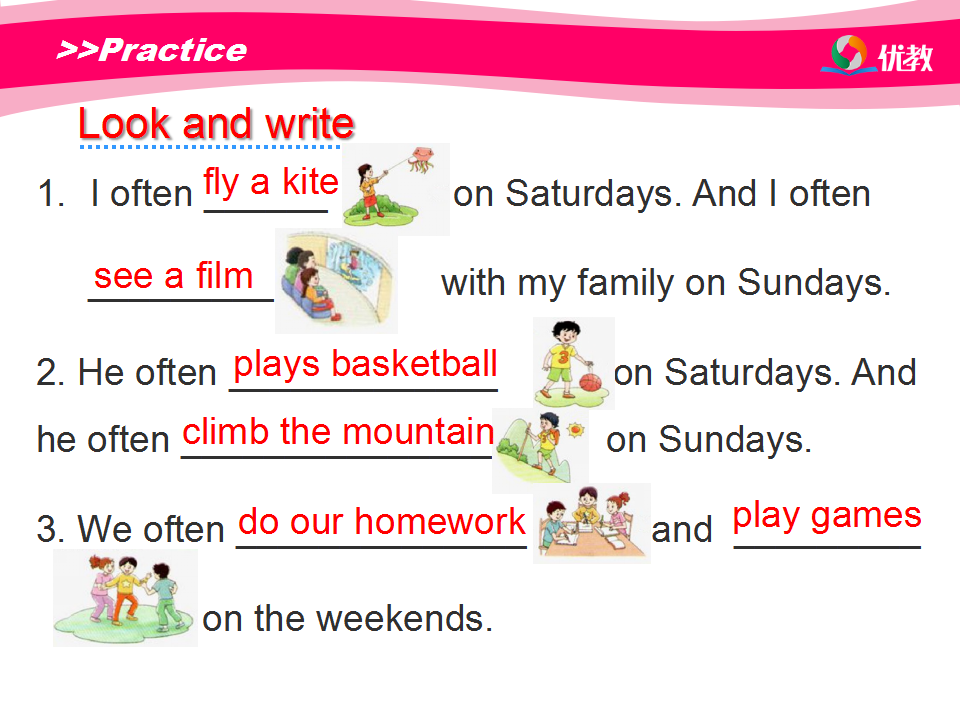 >>Practice

优教

Look and write

1. I often fly a kite on Saturdays. And I often see a film with my family on Sundays.

2. He often plays basketball on Saturdays. And he often climb the mountain on Sundays.

3. We often do our homework and play games on the weekends.